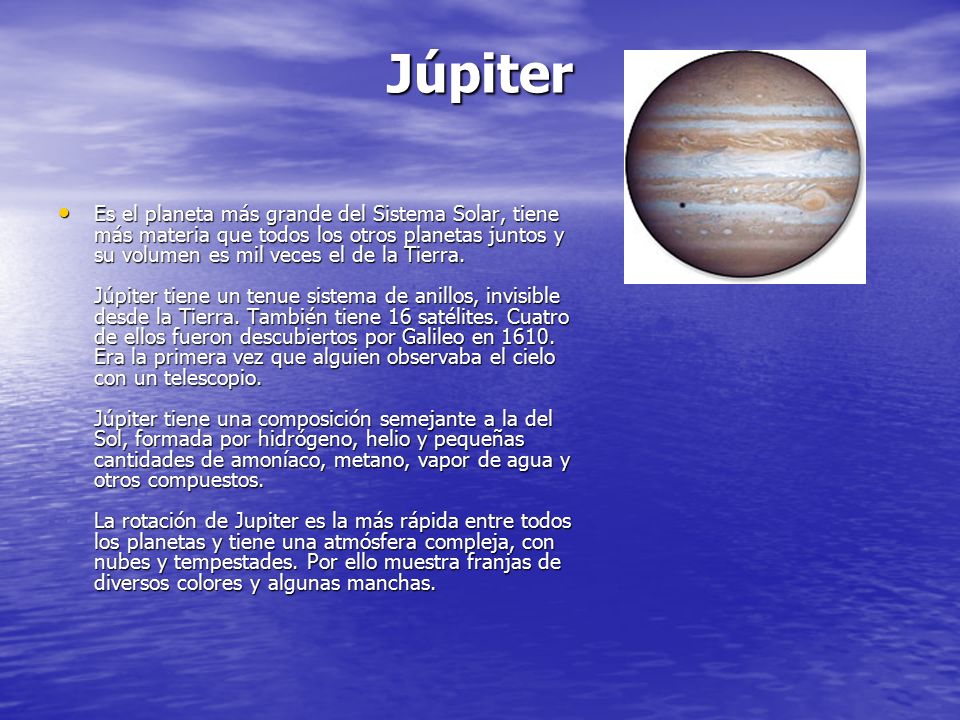 Júpiter

• Es el planeta más grande del Sistema Solar, tiene más materia que todos los otros planetas juntos y su volumen es mil veces el de la Tierra.

Júpiter tiene un tenue sistema de anillos, invisible desde la Tierra. También tiene 16 satélites. Cuatro de ellos fueron descubiertos por Galileo en 1610. Era la primera vez que alguien observaba el cielo con un telescopio.

Júpiter tiene una composición semejante a la del Sol, formada por hidrógeno, helio y pequeñas cantidades de amoníaco, metano, vapor de agua y otros compuestos.

La rotación de Jupiter es la más rápida entre todos los planetas y tiene una atmósfera compleja, con nubes y tempestades. Por ello muestra franjas de diversos colores y algunas manchas.